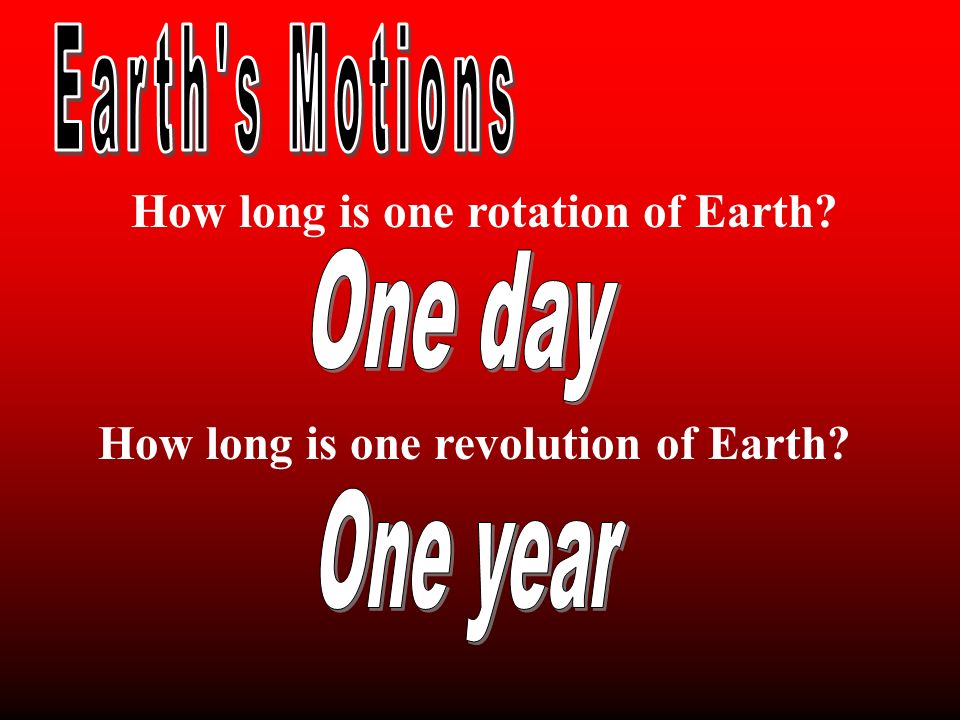 Earth's Motions

How long is one rotation of Earth?

One day

How long is one revolution of Earth?

One year